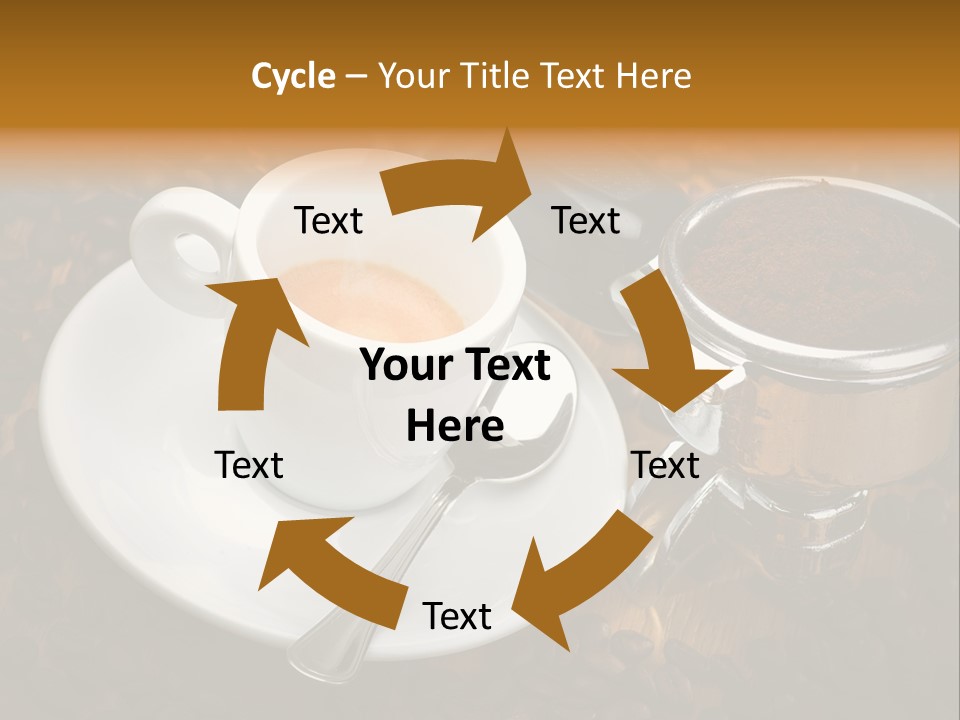 Cycle – Your Title Text Here

Text

Text

Your Text Here

Text

Text

Text